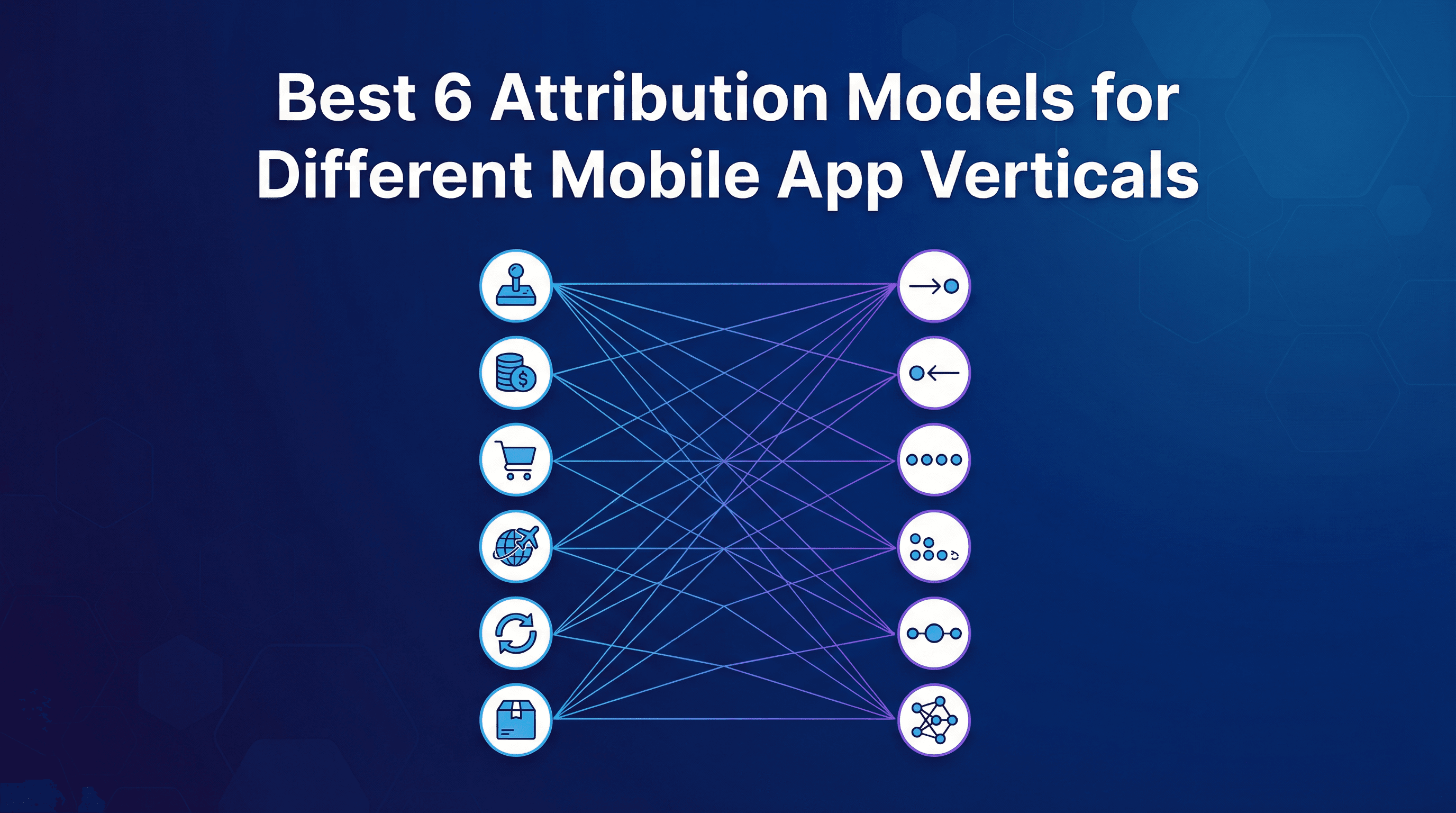 Best 6 Attribution Models for Different Mobile App Verticals